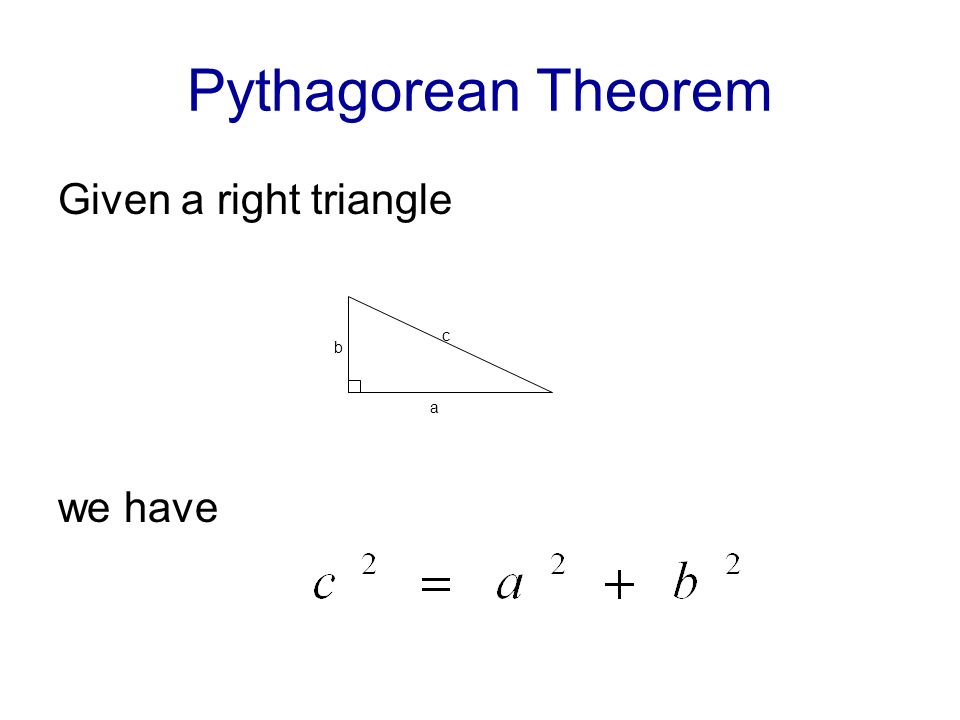 Pythagorean Theorem

Given a right triangle

b
c
a

we have

$c^2 = a^2 + b^2$